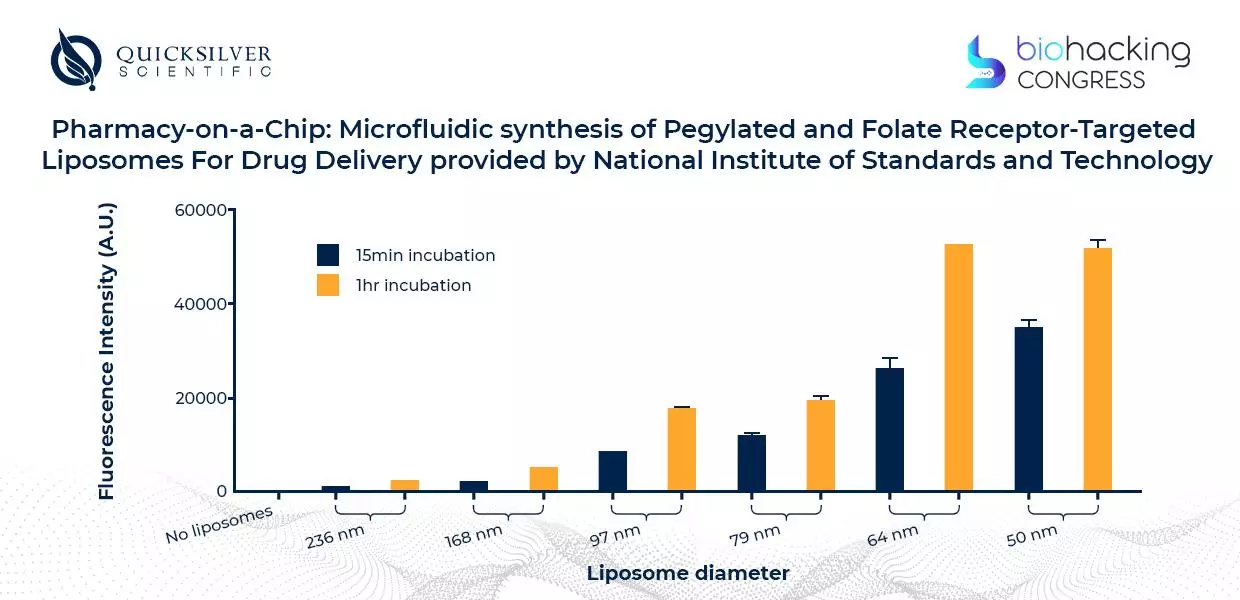 QUICKSILVER SCIENTIFIC

biohacking CONGRESS

Pharmacy-on-a-Chip: Microfluidic synthesis of Pegylated and Folate Receptor-Targeted Liposomes For Drug Delivery provided by National Institute of Standards and Technology

Fluorescence Intensity (A.U.)

60000
40000
20000
0

15min incubation
1hr incubation

No liposomes
236 nm
168 nm
97 nm
79 nm
64 nm
50 nm

Liposome diameter